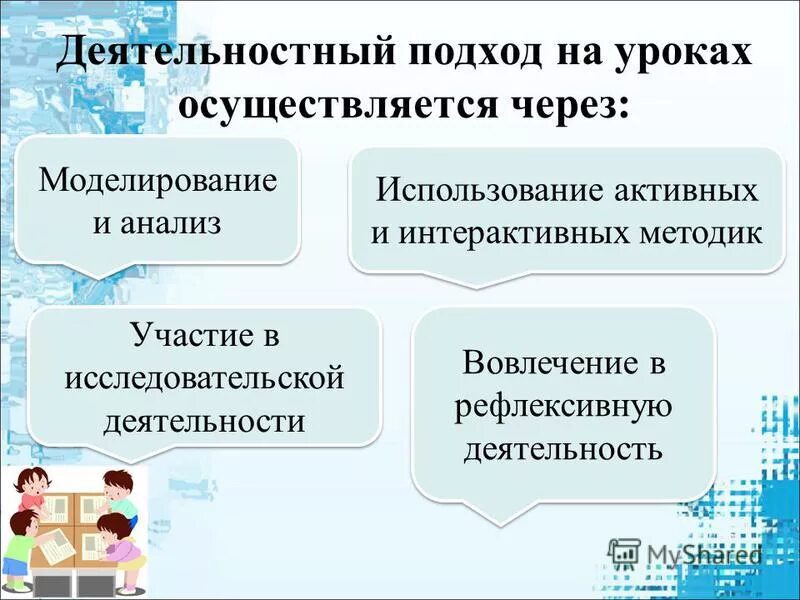 Деятельностный подход на уроках осуществляется через:

Моделирование и анализ

Использование активных и интерактивных методик

Участие в исследовательской деятельности

Вовлечение в рефлексивную деятельность

MyShared